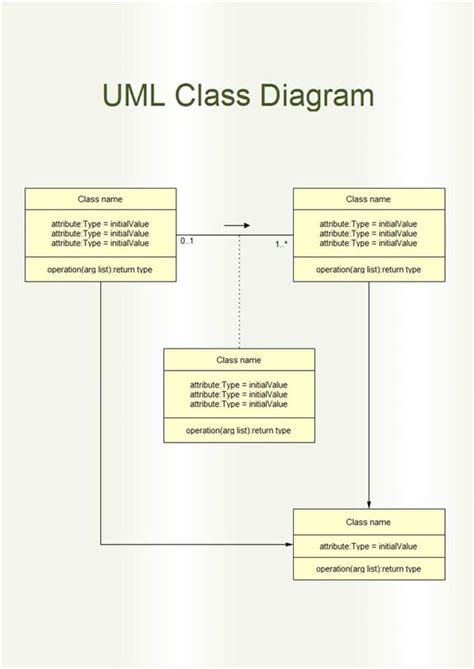 UML Class Diagram

Class name

attribute:Type = initialValue
attribute:Type = initialValue
attribute:Type = initialValue

operation(arg list):return type

0..1

1..*

Class name

attribute:Type = initialValue
attribute:Type = initialValue
attribute:Type = initialValue

operation(arg list):return type

Class name

attribute:Type = initialValue
attribute:Type = initialValue
attribute:Type = initialValue

operation(arg list):return type

Class name

attribute:Type = initialValue

operation(arg list):return type